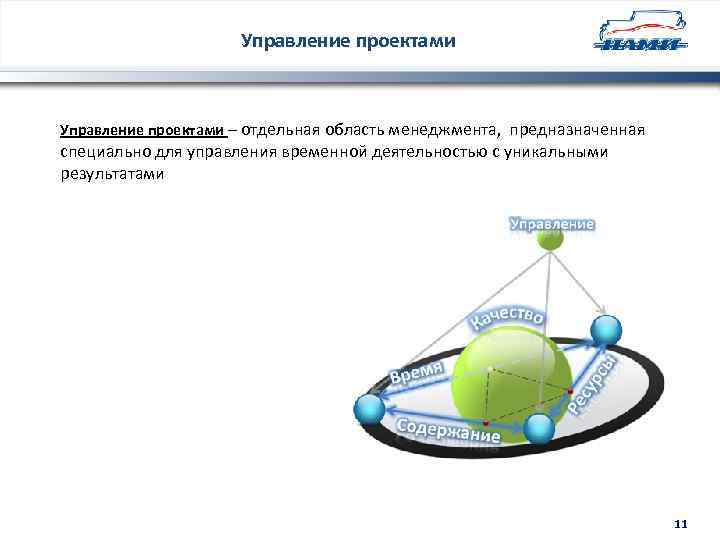 Управление проектами

НАМИ

Управление проектами – отдельная область менеджмента, предназначенная специально для управления временной деятельностью с уникальными результатами

Управление

Качество

Время

Ресурсы

Содержание

11